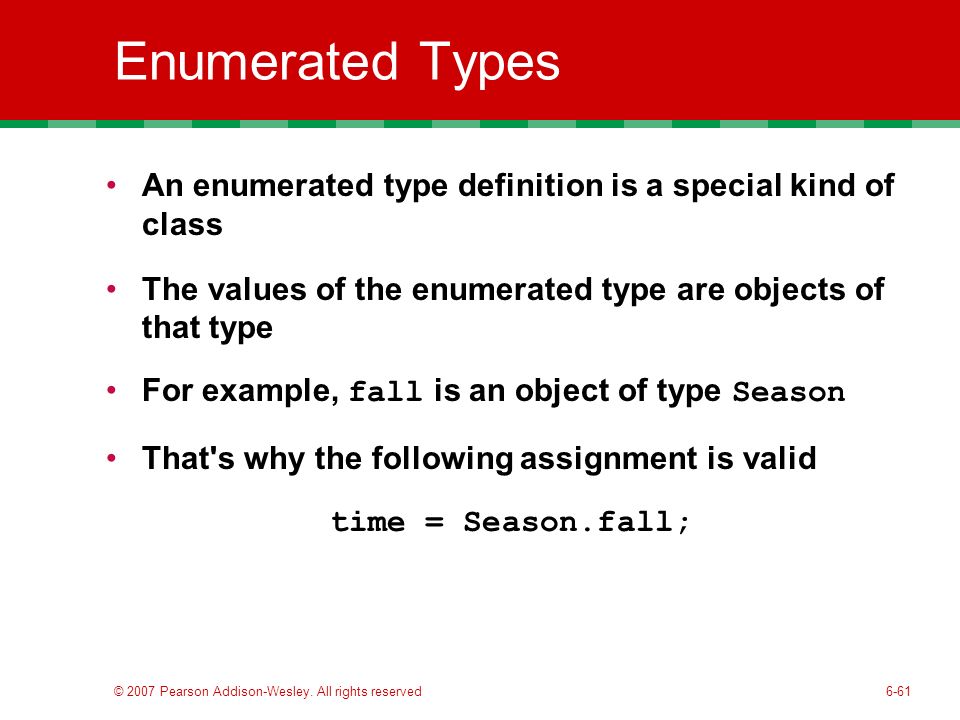 Enumerated Types

• An enumerated type definition is a special kind of class

• The values of the enumerated type are objects of that type

• For example, fall is an object of type Season

• That's why the following assignment is valid

time = Season.fall;

© 2007 Pearson Addison-Wesley. All rights reserved

6-61